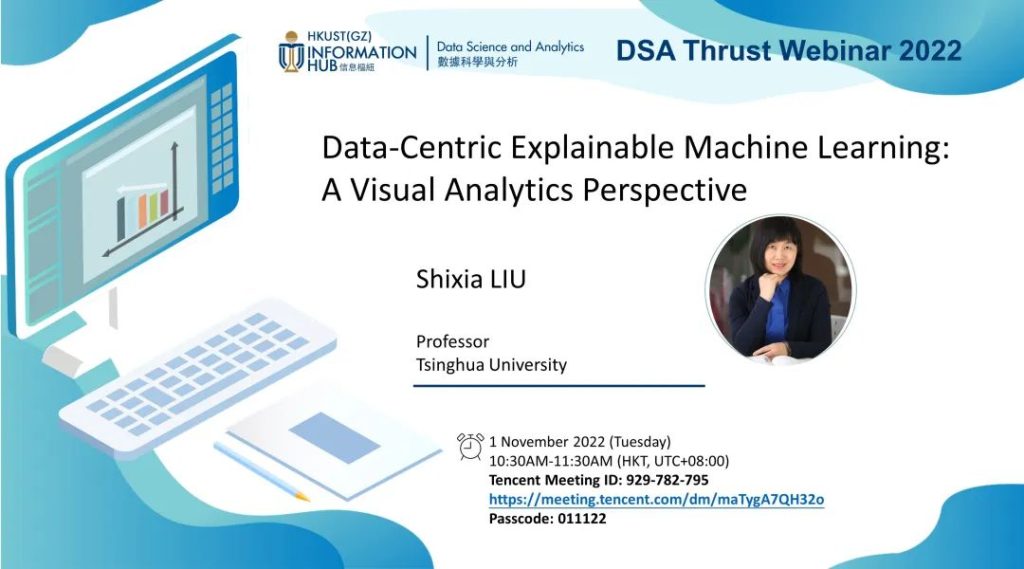 HKUST(GZ)
INFORMATION HUB 信息樞紐

Data Science and Analytics
數據科學與分析

DSA Thrust Webinar 2022

Data-Centric Explainable Machine Learning: A Visual Analytics Perspective

Shixia LIU

Professor
Tsinghua University

1 November 2022 (Tuesday)
10:30AM-11:30AM (HKT, UTC+08:00)
Tencent Meeting ID: 929-782-795
https://meeting.tencent.com/dm/maTygA7QH32o
Passcode: 011122